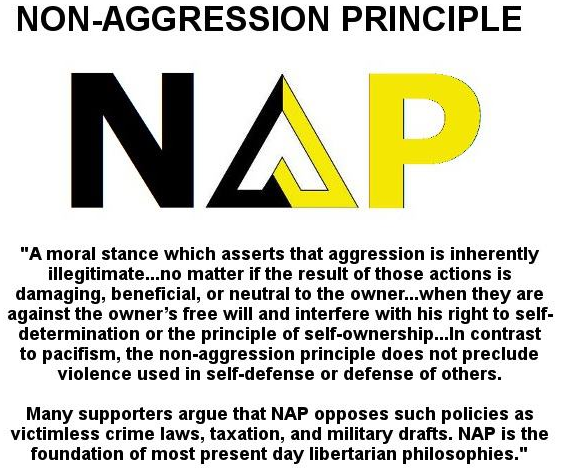 NON-AGGRESSION PRINCIPLE

NAP

"A moral stance which asserts that aggression is inherently illegitimate...no matter if the result of those actions is damaging, beneficial, or neutral to the owner...when they are against the owner's free will and interfere with his right to self-determination or the principle of self-ownership...In contrast to pacifism, the non-aggression principle does not preclude violence used in self-defense or defense of others.

Many supporters argue that NAP opposes such policies as victimless crime laws, taxation, and military drafts. NAP is the foundation of most present day libertarian philosophies."